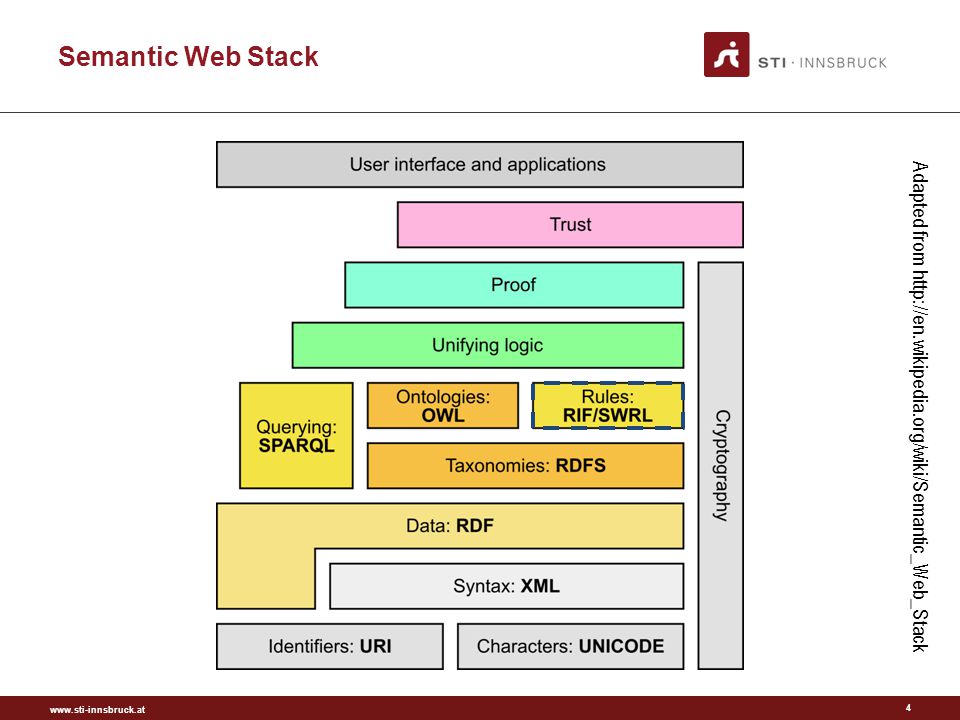 Semantic Web Stack

STI · INNSBRUCK

User interface and applications

Trust

Proof

Unifying logic

Querying: SPARQL

Ontologies: OWL

Rules: RIF/SWRL

Taxonomies: RDFS

Data: RDF

Syntax: XML

Identifiers: URI

Characters: UNICODE

Cryptography

Adapted from http://en.wikipedia.org/wiki/Semantic_Web_Stack

www.sti-innsbruck.at

4